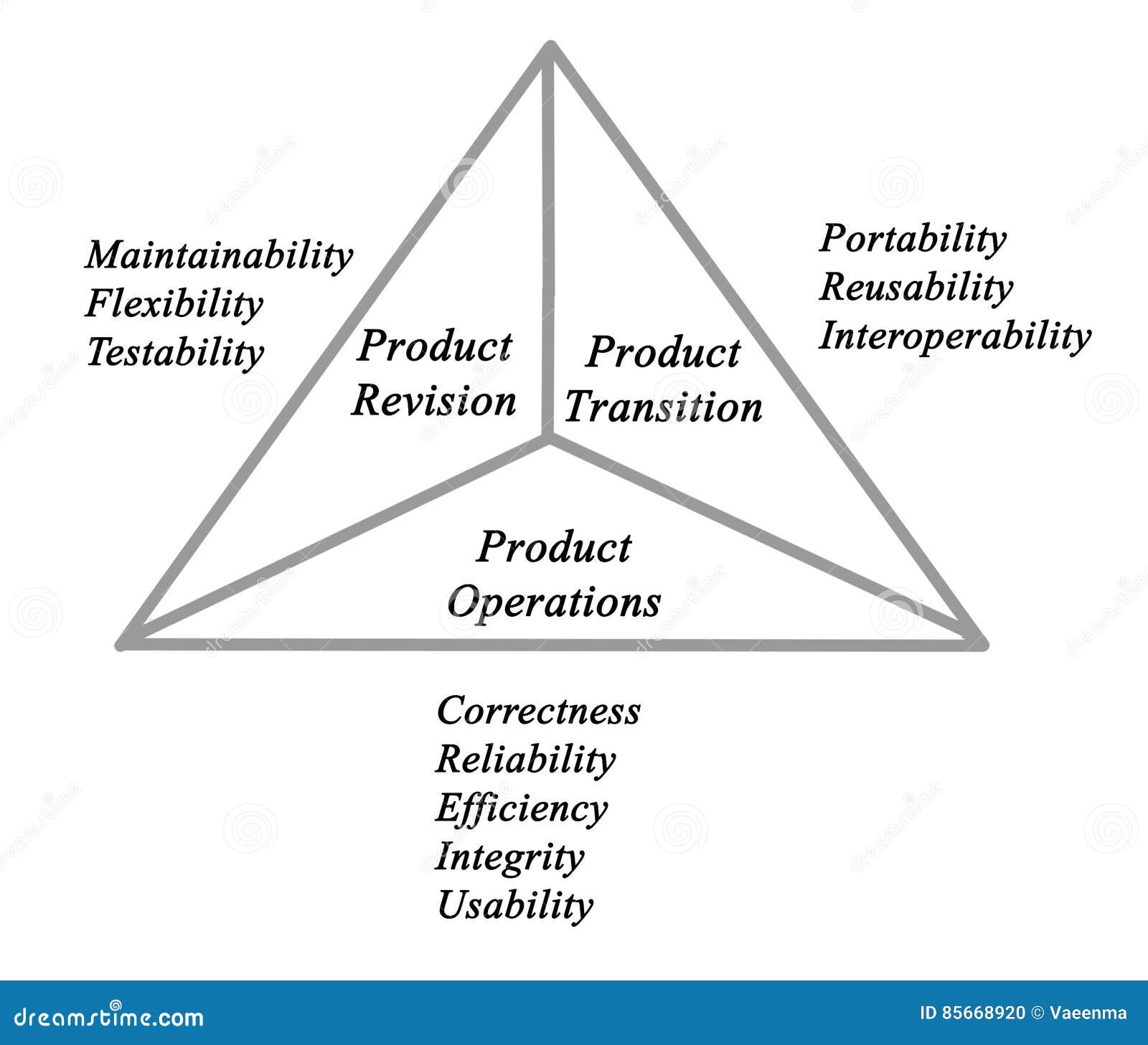 Maintainability
Flexibility
Testability

Product Revision

Product Transition

Portability
Reusability
Interoperability

Product Operations

Correctness
Reliability
Efficiency
Integrity
Usability

dreamstime.com

ID 85668920 © Vaeenma